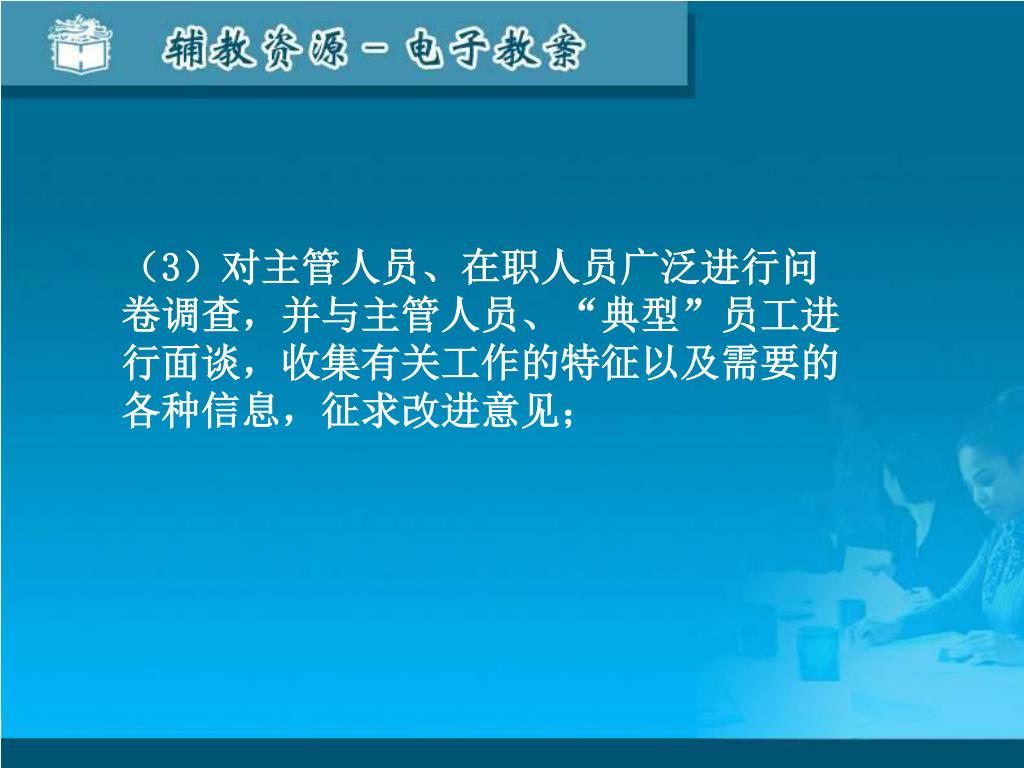 辅教资源－电子教案

（3）对主管人员、在职人员广泛进行问卷调查，并与主管人员、“典型”员工进行面谈，收集有关工作的特征以及需要的各种信息，征求改进意见；